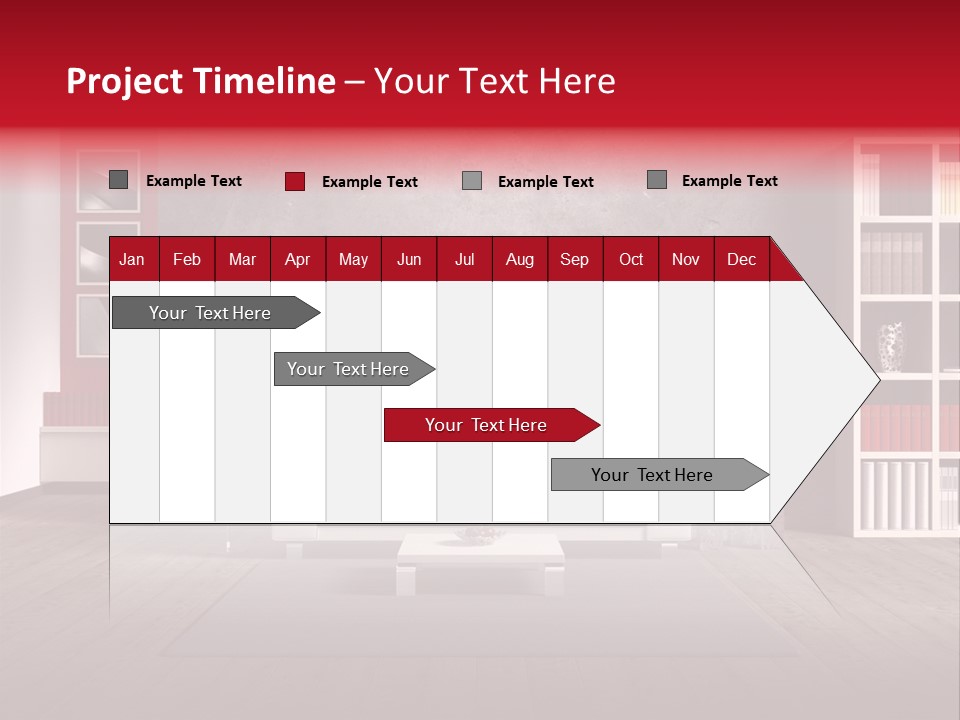 Project Timeline – Your Text Here

Example Text
Example Text
Example Text
Example Text

| Jan | Feb | Mar | Apr | May | Jun | Jul | Aug | Sep | Oct | Nov | Dec |
|---|---|---|---|---|---|---|---|---|---|---|---|

Your Text Here
Your Text Here
Your Text Here
Your Text Here